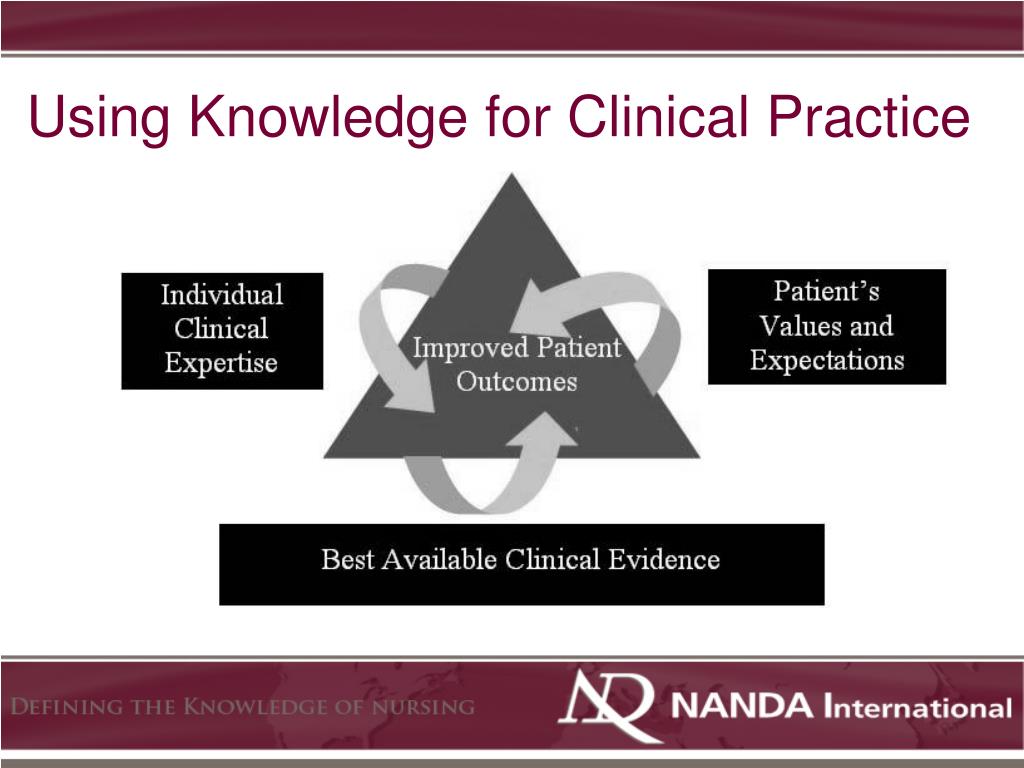 Using Knowledge for Clinical Practice

Individual Clinical Expertise

Improved Patient Outcomes

Patient's Values and Expectations

Best Available Clinical Evidence

DEFINING THE KNOWLEDGE OF NURSING

NANDA International